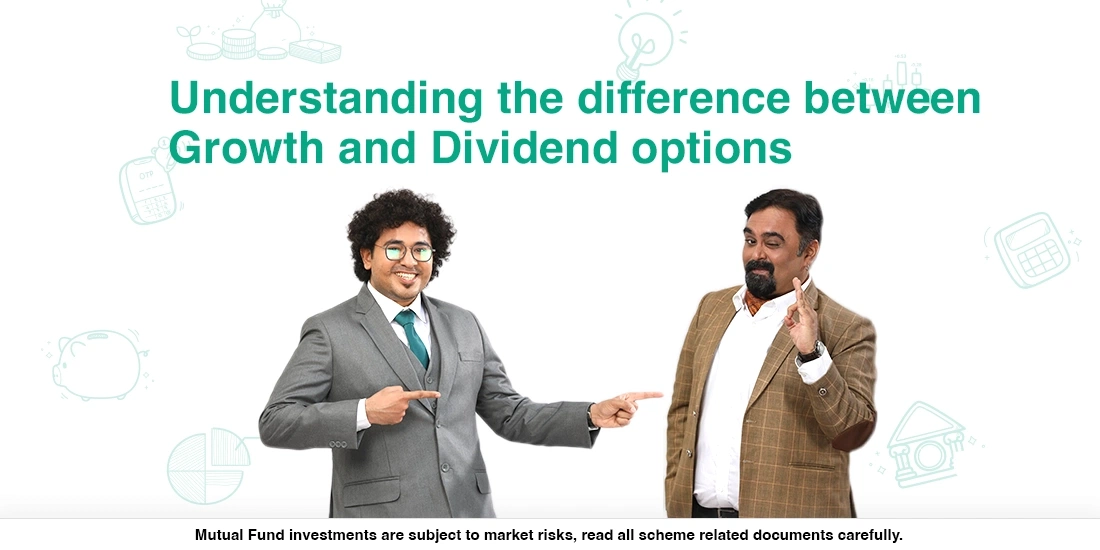 Understanding the difference between Growth and Dividend options

OTP

Mutual Fund investments are subject to market risks, read all scheme related documents carefully.